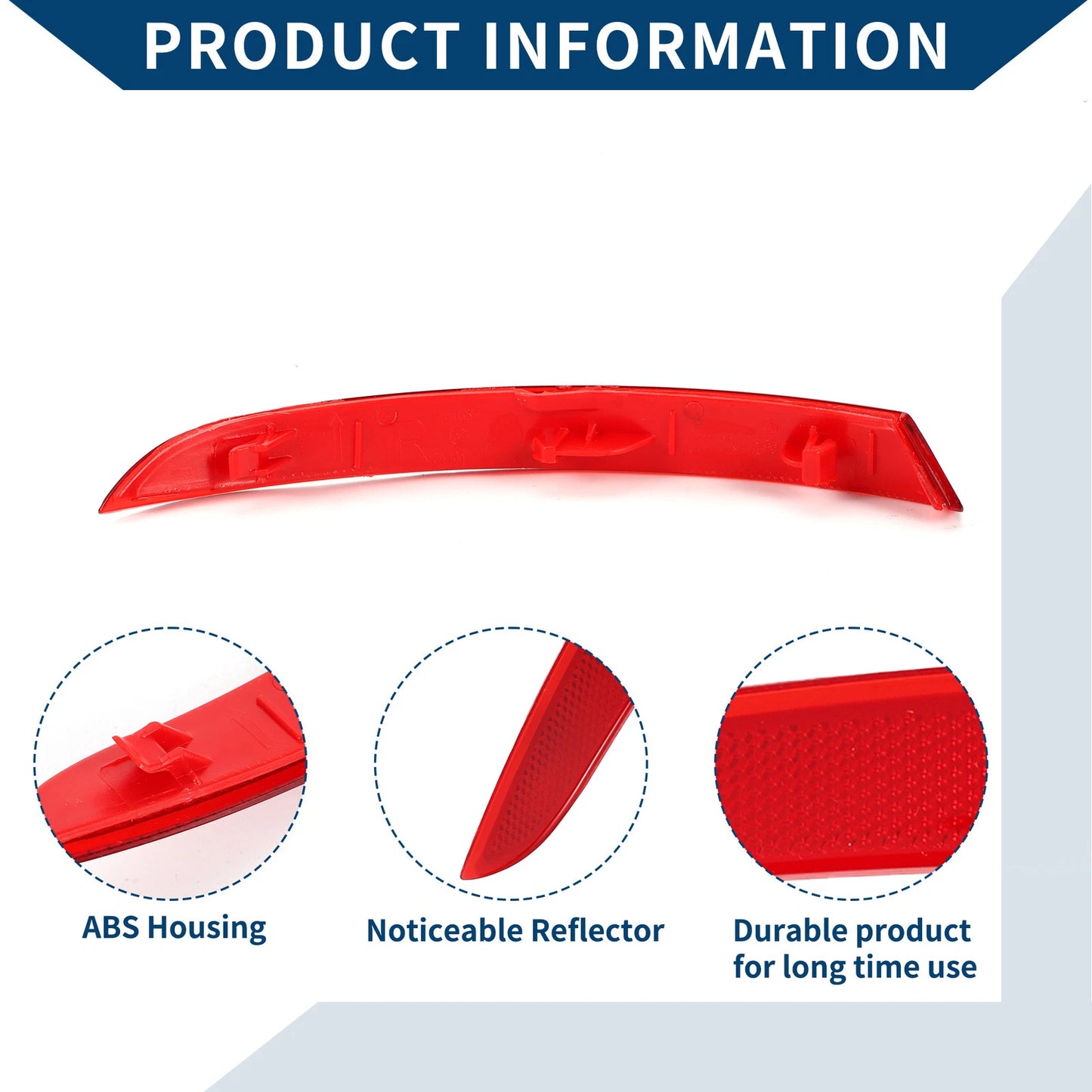 PRODUCT INFORMATION

ABS Housing

Noticeable Reflector

Durable product for long time use